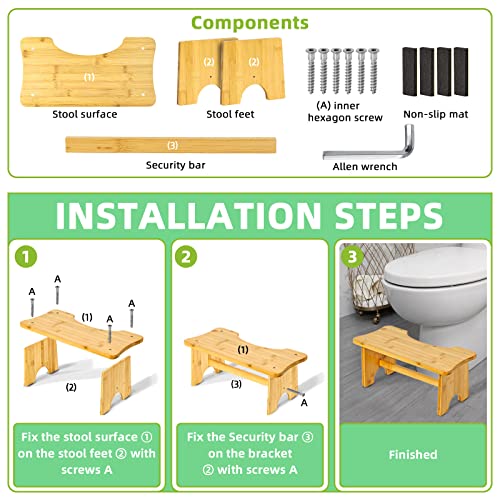 Components

(1)
Stool surface

(2) (2)
Stool feet

(A) inner hexagon screw

Non-slip mat

(3)
Security bar

Allen wrench

INSTALLATION STEPS

1

A A A A (1) (2)

Fix the stool surface ① on the stool feet ② with screws A

2

(1) (3) A

Fix the Security bar ③ on the bracket ② with screws A

3

Finished